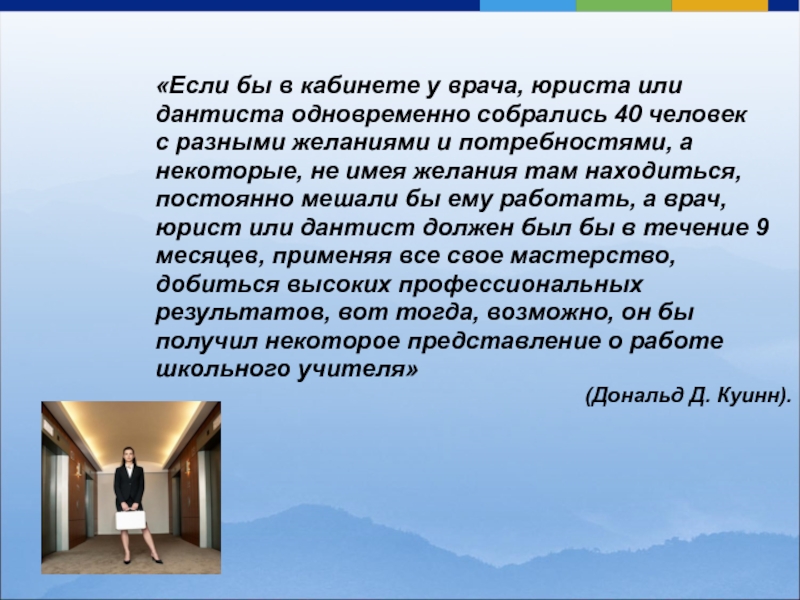 «Если бы в кабинете у врача, юриста или дантиста одновременно собрались 40 человек с разными желаниями и потребностями, а некоторые, не имея желания там находиться, постоянно мешали бы ему работать, а врач, юрист или дантист должен был бы в течение 9 месяцев, применяя все свое мастерство, добиться высоких профессиональных результатов, вот тогда, возможно, он бы получил некоторое представление о работе школьного учителя»

(Дональд Д. Куинн).